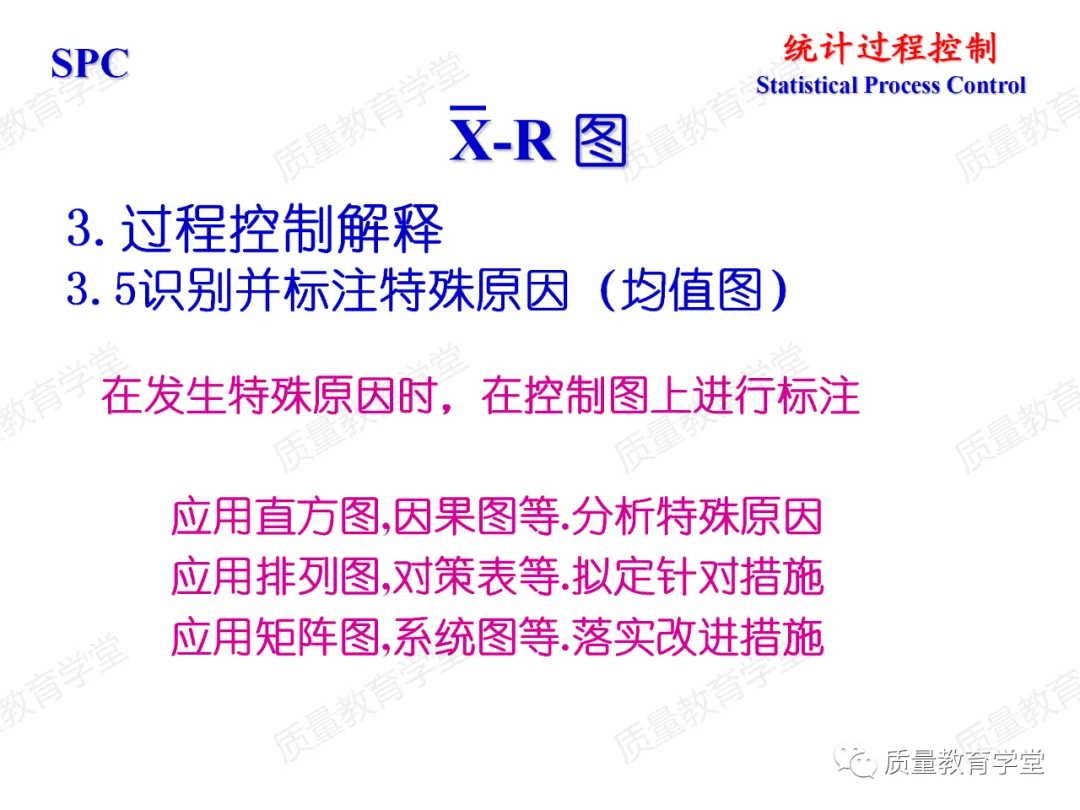 SPC

统计过程控制
Statistical Process Control

$\overline{X}$-R 图

3. 过程控制解释
3. 5识别并标注特殊原因（均值图）

在发生特殊原因时，在控制图上进行标注

应用直方图,因果图等.分析特殊原因
应用排列图,对策表等.拟定针对措施
应用矩阵图,系统图等.落实改进措施

质量教育学堂